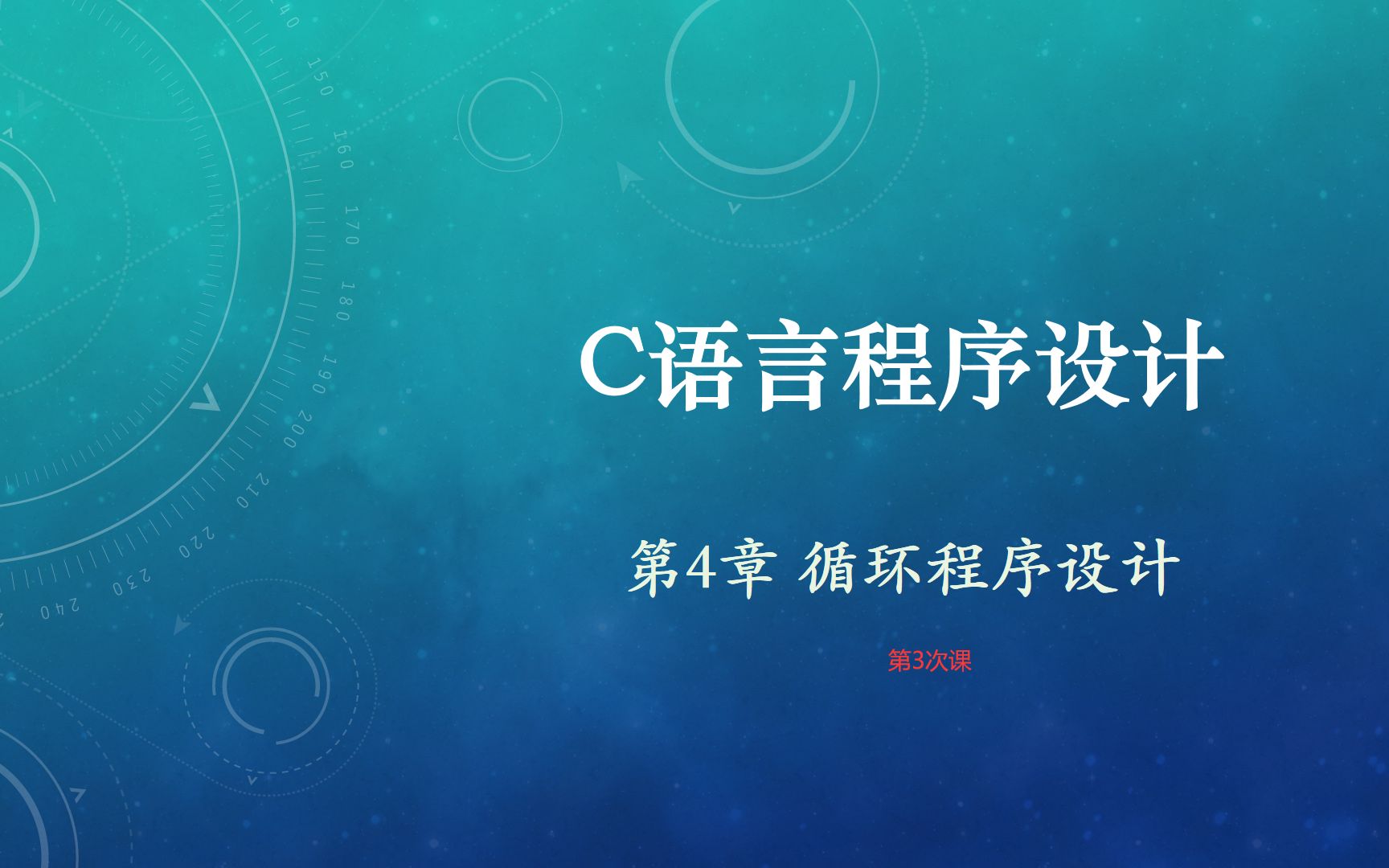 C语言程序设计

第4章 循环程序设计

第3次课